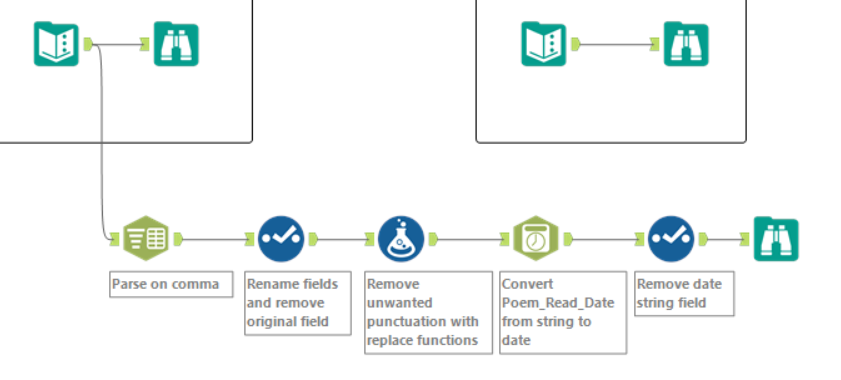 Parse on comma

Rename fields and remove original field

Remove unwanted punctuation with replace functions

Convert Poem_Read_Date from string to date

Remove date string field